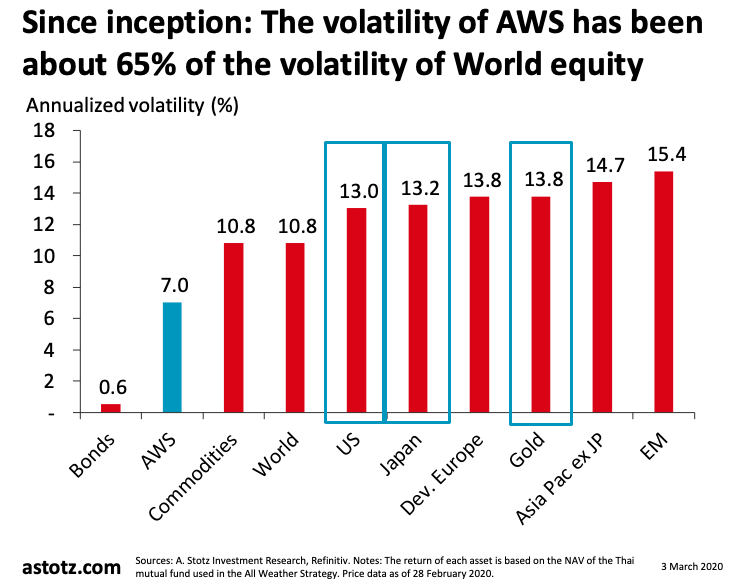 Since inception: The volatility of AWS has been about 65% of the volatility of World equity

Annualized volatility (%)

18
16
14
12
10
8
6
4
2
-

0.6
7.0
10.8
10.8
13.0
13.2
13.8
13.8
14.7
15.4

Bonds
AWS
Commodities
World
US
Japan
Dev. Europe
Gold
Asia Pac ex JP
EM

astotz.com

Sources: A. Stotz Investment Research, Refinitiv. Notes: The return of each asset is based on the NAV of the Thai mutual fund used in the All Weather Strategy. Price data as of 28 February 2020.

3 March 2020